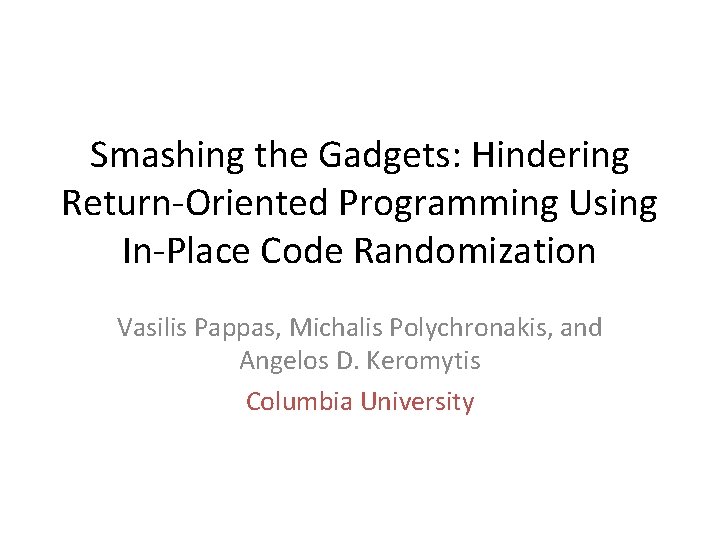 Smashing the Gadgets: Hindering Return-Oriented Programming Using In-Place Code Randomization

Vasilis Pappas, Michalis Polychronakis, and Angelos D. Keromytis

Columbia University